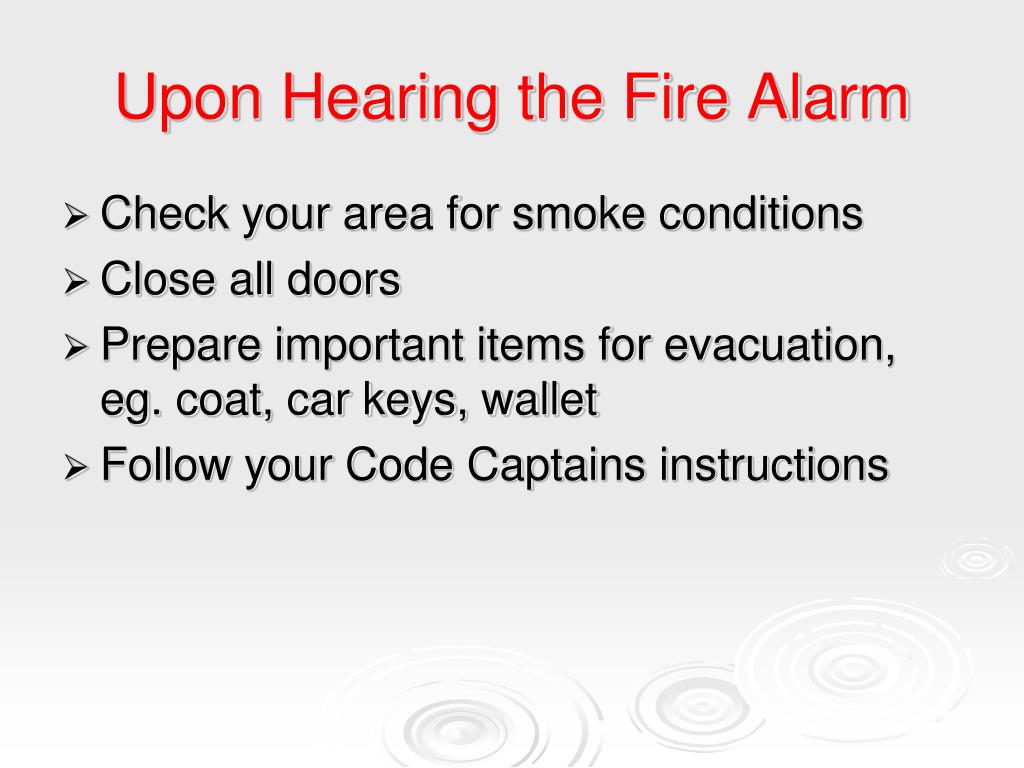 Upon Hearing the Fire Alarm

➢ Check your area for smoke conditions
➢ Close all doors
➢ Prepare important items for evacuation, eg. coat, car keys, wallet
➢ Follow your Code Captains instructions